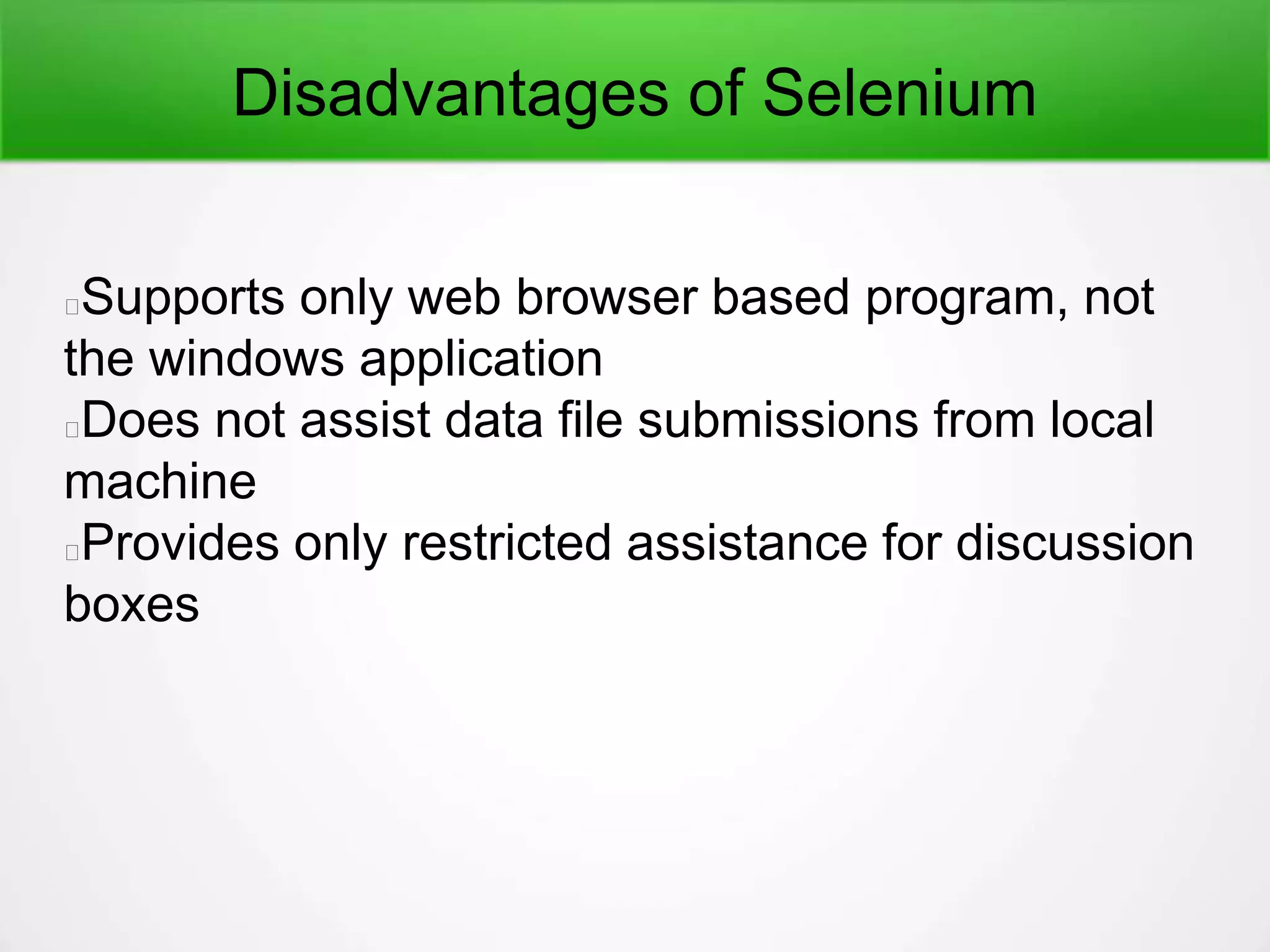 Disadvantages of Selenium

Supports only web browser based program, not the windows application

Does not assist data file submissions from local machine

Provides only restricted assistance for discussion boxes